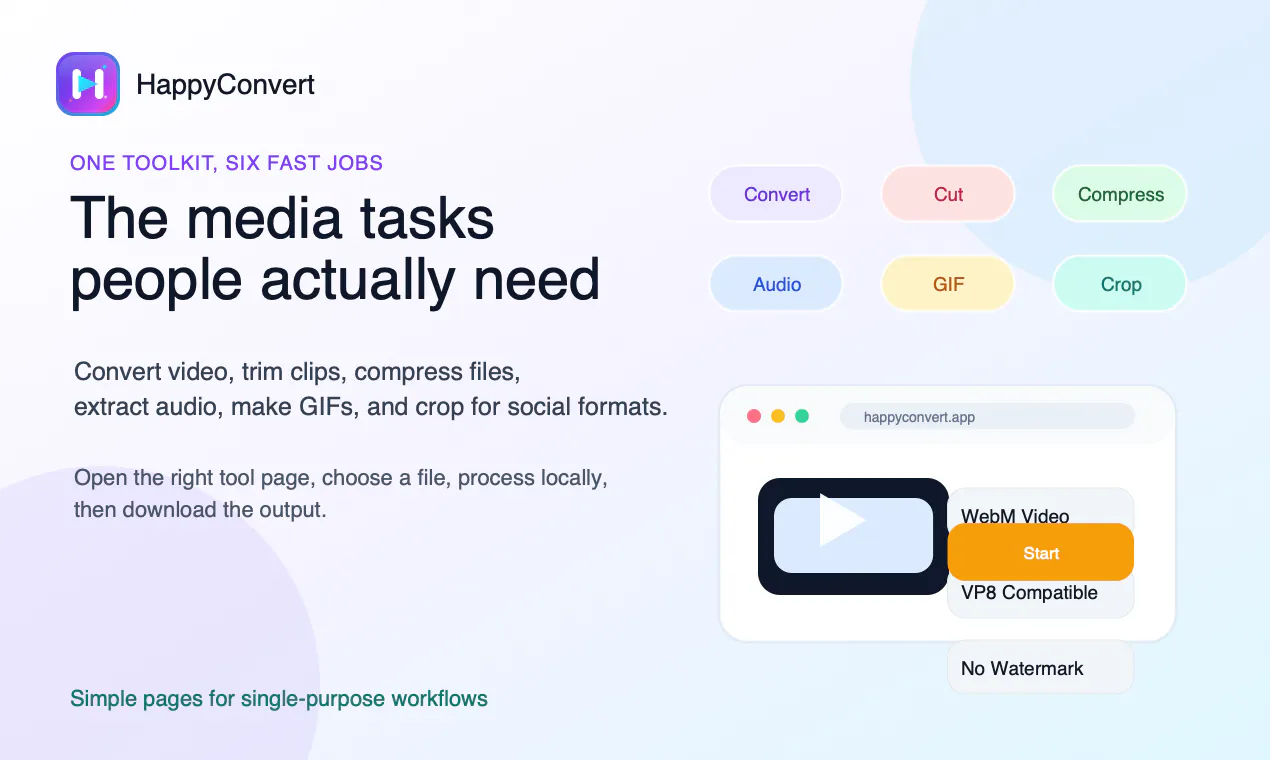 HappyConvert

ONE TOOLKIT, SIX FAST JOBS

The media tasks people actually need

Convert video, trim clips, compress files, extract audio, make GIFs, and crop for social formats.

Open the right tool page, choose a file, process locally, then download the output.

Simple pages for single-purpose workflows

Convert
Cut
Compress
Audio
GIF
Crop

happyconvert.app

WebM Video
Start
VP8 Compatible
No Watermark